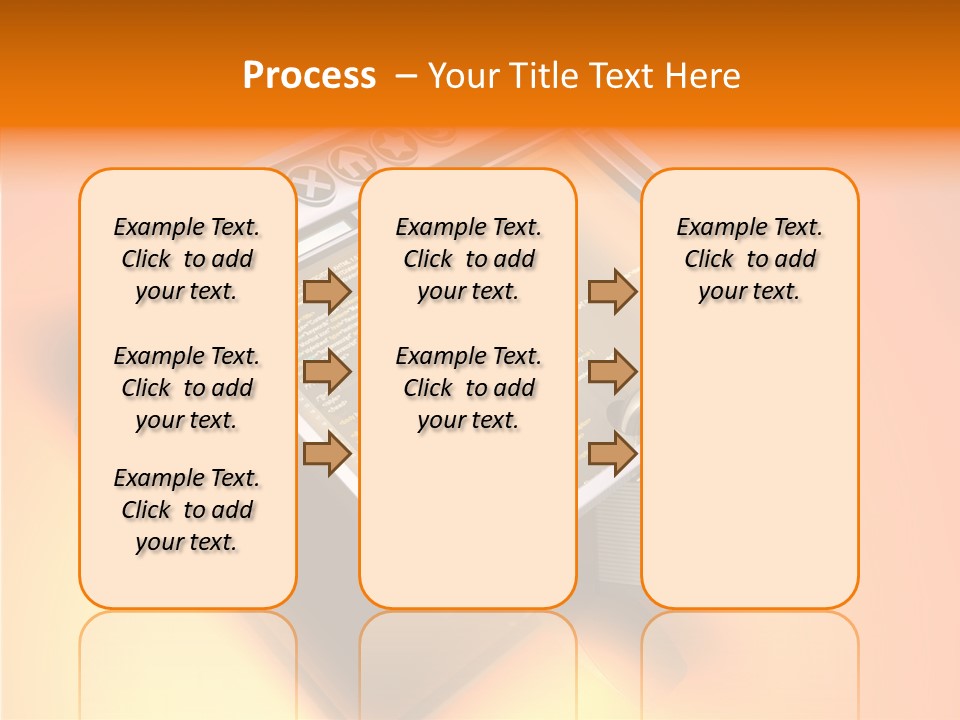 Process – Your Title Text Here

Example Text. Click to add your text.

Example Text. Click to add your text.

Example Text. Click to add your text.

Example Text. Click to add your text.

Example Text. Click to add your text.

Example Text. Click to add your text.